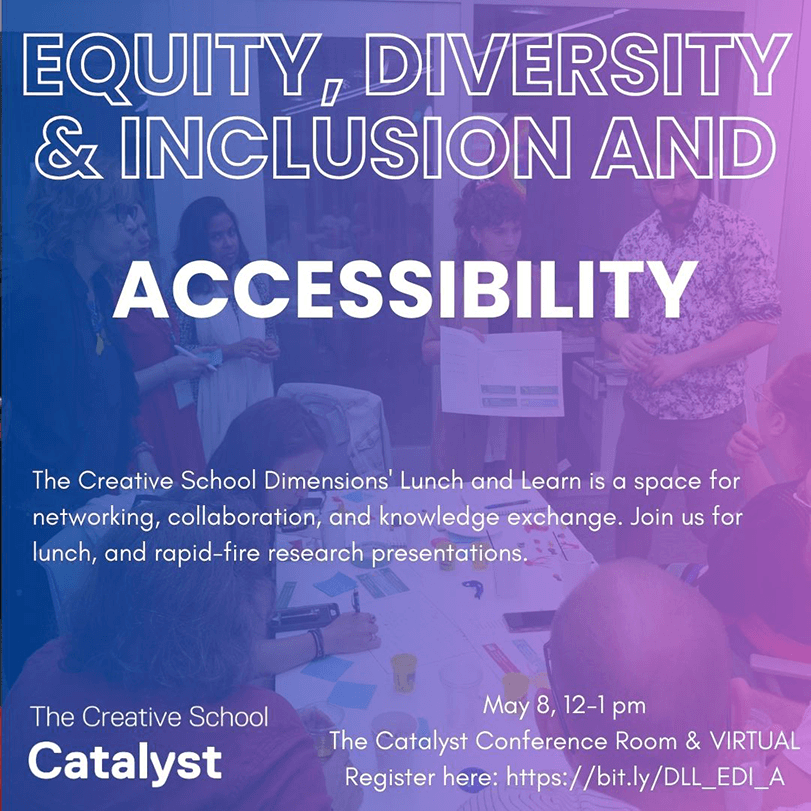 EQUITY, DIVERSITY & INCLUSION AND

ACCESSIBILITY

The Creative School Dimensions' Lunch and Learn is a space for networking, collaboration, and knowledge exchange. Join us for lunch, and rapid-fire research presentations.

The Creative School
Catalyst

May 8, 12-1 pm
The Catalyst Conference Room & VIRTUAL
Register here: https://bit.ly/DLL_EDI_A